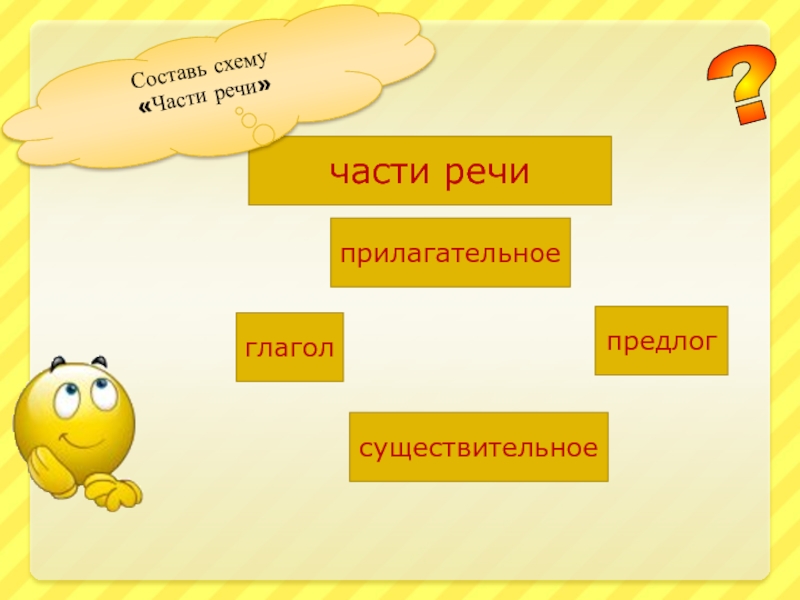 Составь схему «Части речи»

?

части речи

прилагательное

глагол

предлог

существительное